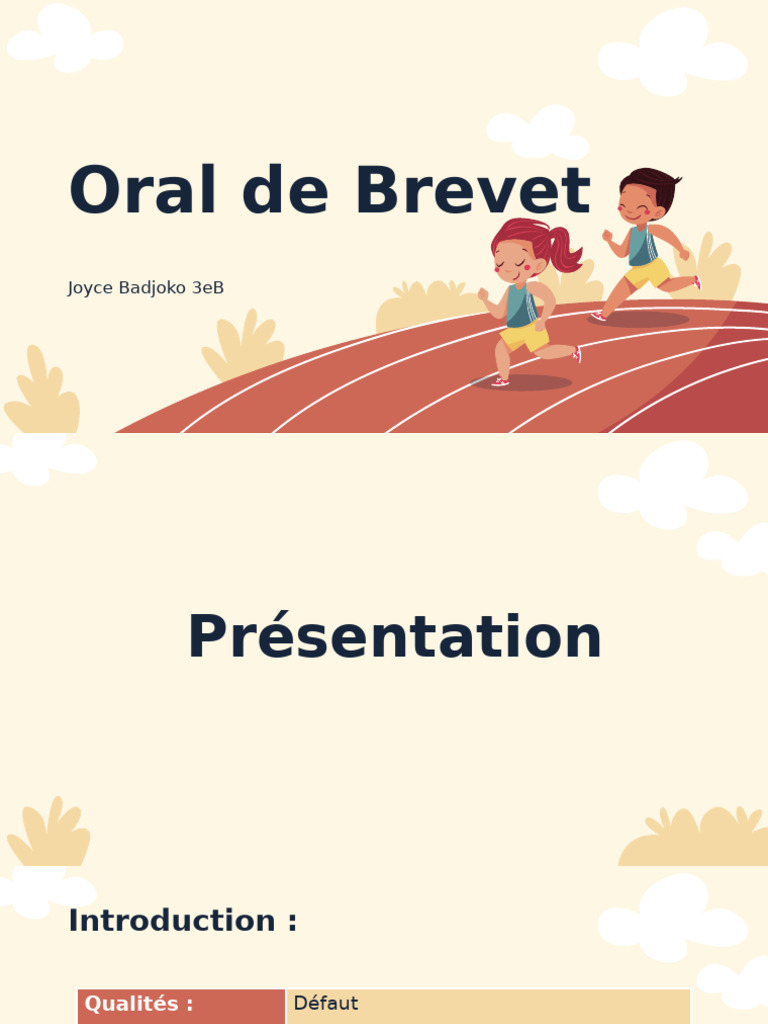 Oral de Brevet

Joyce Badjoko 3eB

Présentation

Introduction :

| Qualités : | Défaut |
|---|---|